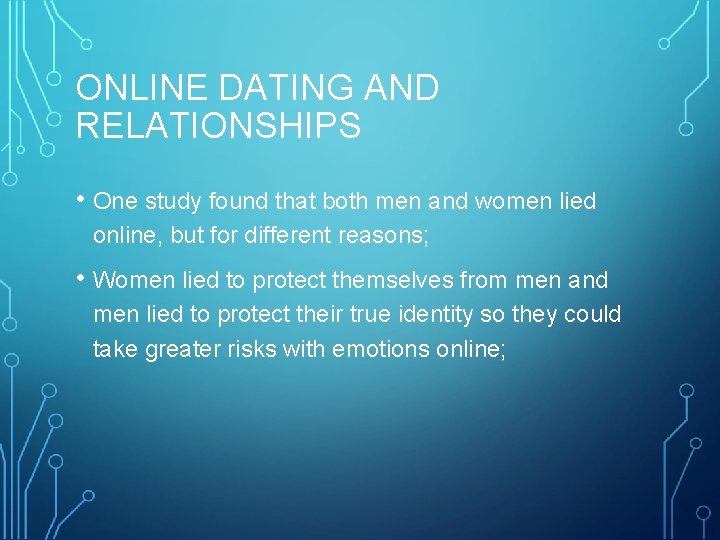 ONLINE DATING AND RELATIONSHIPS

• One study found that both men and women lied online, but for different reasons;

• Women lied to protect themselves from men and men lied to protect their true identity so they could take greater risks with emotions online;